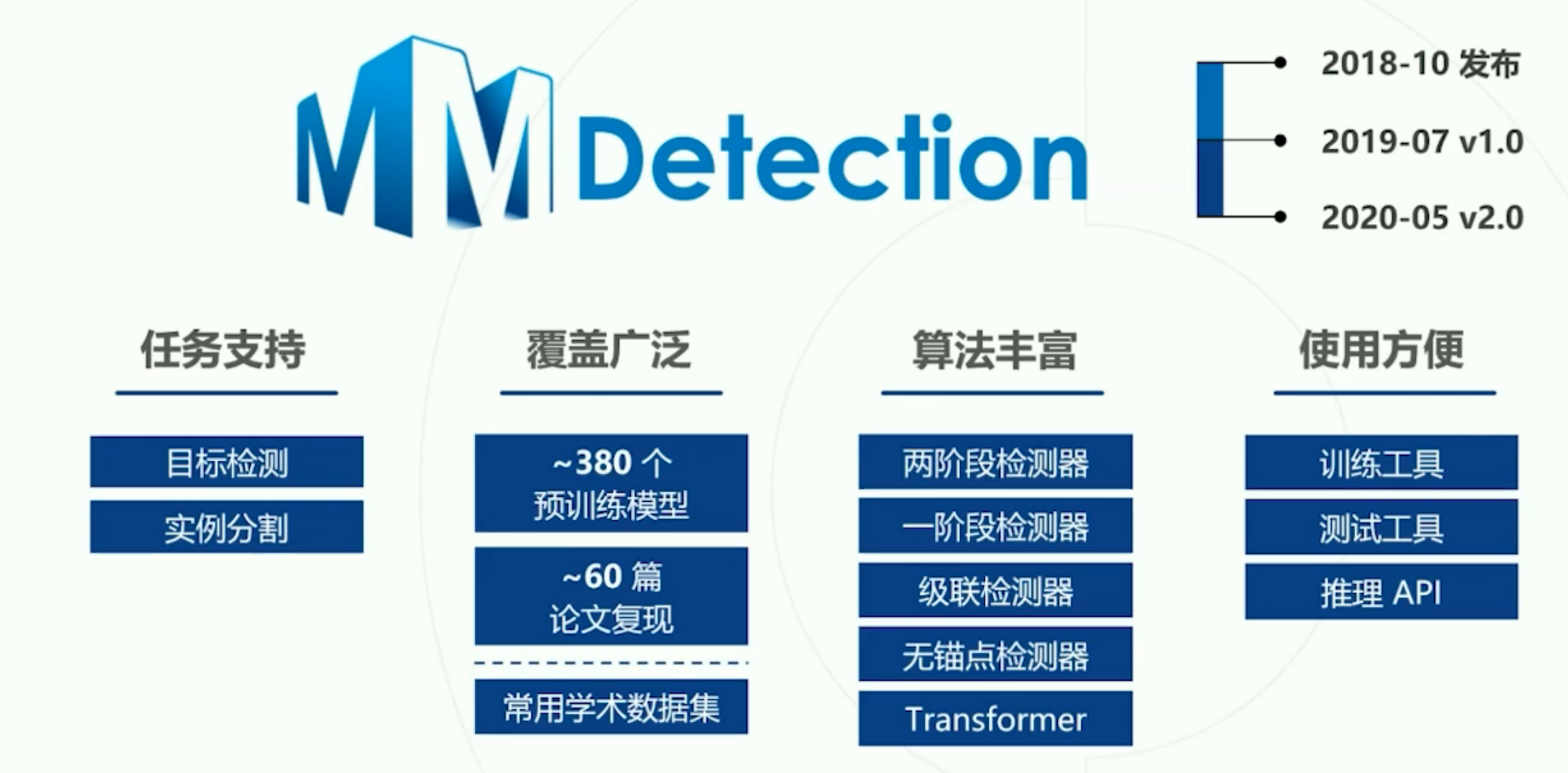 MMDetection

2018-10 发布
2019-07 v1.0
2020-05 v2.0

任务支持

目标检测

实例分割

覆盖广泛

~380 个 预训练模型

~60 篇 论文复现

常用学术数据集

算法丰富

两阶段检测器

一阶段检测器

级联检测器

无锚点检测器

Transformer

使用方便

训练工具

测试工具

推理 API